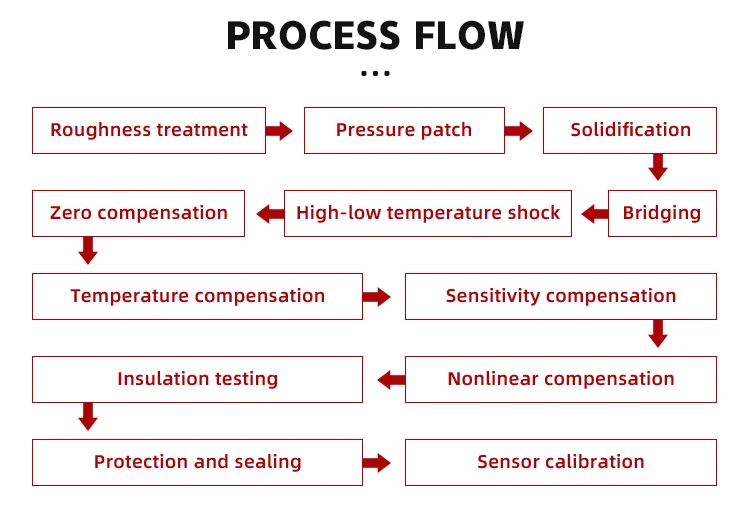 PROCESS FLOW
...

Roughness treatment

Pressure patch

Solidification

Bridging

High-low temperature shock

Zero compensation

Temperature compensation

Sensitivity compensation

Nonlinear compensation

Insulation testing

Protection and sealing

Sensor calibration